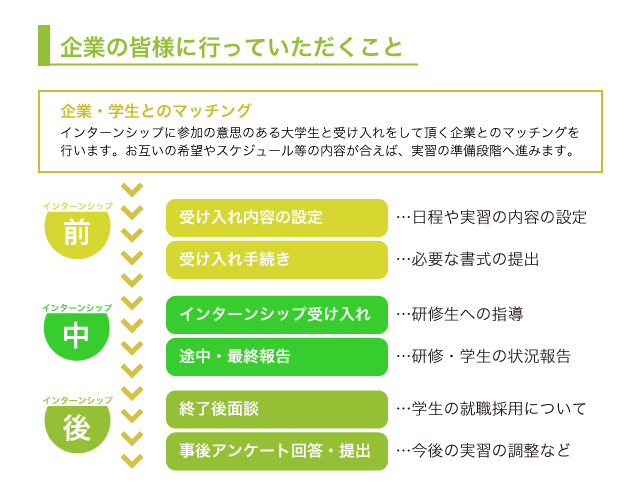 企業の皆様に行っていただくこと

企業・学生とのマッチング
インターンシップに参加の意思のある大学生と受け入れをして頂く企業とのマッチングを行います。お互いの希望やスケジュール等の内容が合えば、実習の準備段階へ進みます。

インターンシップ
前

受け入れ内容の設定 …日程や実習の内容の設定

受け入れ手続き …必要な書式の提出

インターンシップ
中

インターンシップ受け入れ …研修生への指導

途中・最終報告 …研修・学生の状況報告

インターンシップ
後

終了後面談 …学生の就職採用について

事後アンケート回答・提出 …今後の実習の調整など